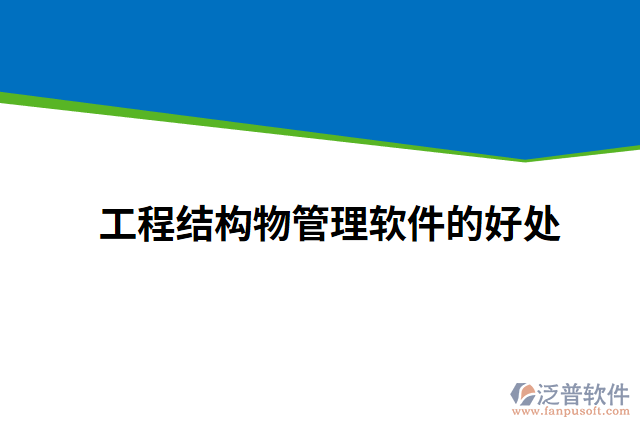 工程结构物管理软件的好处

泛普软件
www.fanpusoft.com